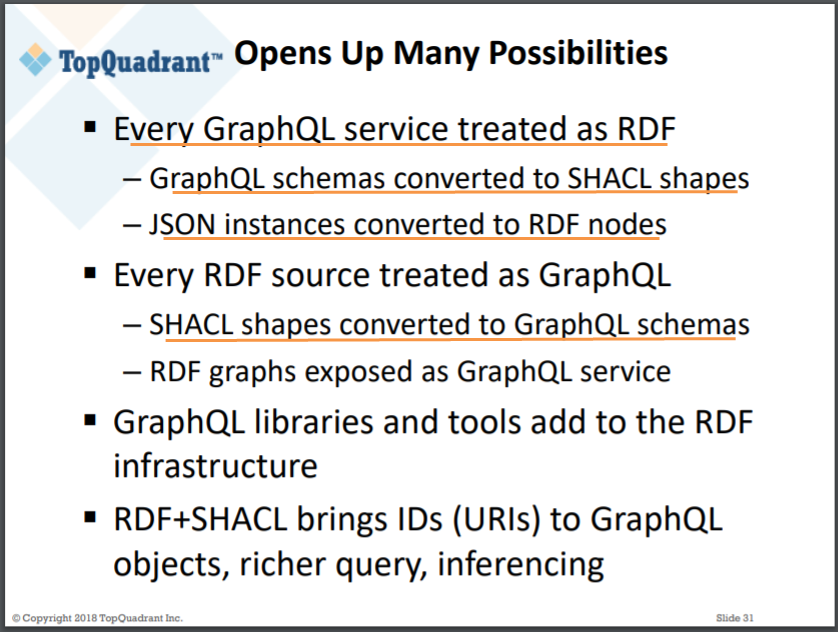 TopQuadrant™ Opens Up Many Possibilities

▪ Every GraphQL service treated as RDF
– GraphQL schemas converted to SHACL shapes
– JSON instances converted to RDF nodes

▪ Every RDF source treated as GraphQL
– SHACL shapes converted to GraphQL schemas
– RDF graphs exposed as GraphQL service

▪ GraphQL libraries and tools add to the RDF infrastructure

▪ RDF+SHACL brings IDs (URIs) to GraphQL objects, richer query, inferencing

© Copyright 2018 TopQuadrant Inc.

Slide 31